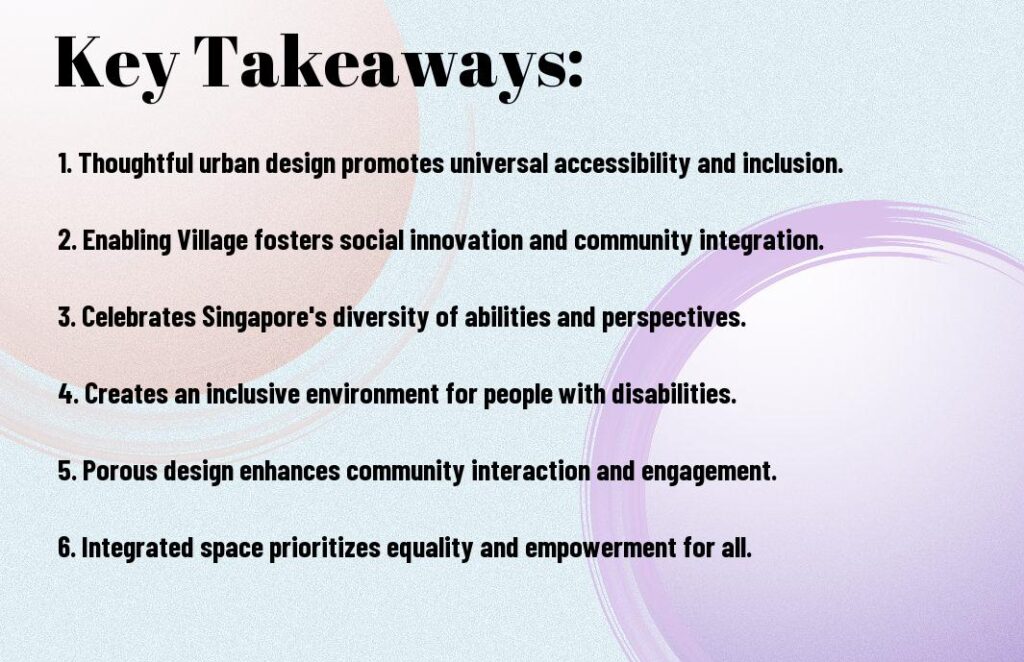 Key Takeaways:

1. Thoughtful urban design promotes universal accessibility and inclusion.

2. Enabling Village fosters social innovation and community integration.

3. Celebrates Singapore's diversity of abilities and perspectives.

4. Creates an inclusive environment for people with disabilities.

5. Porous design enhances community interaction and engagement.

6. Integrated space prioritizes equality and empowerment for all.